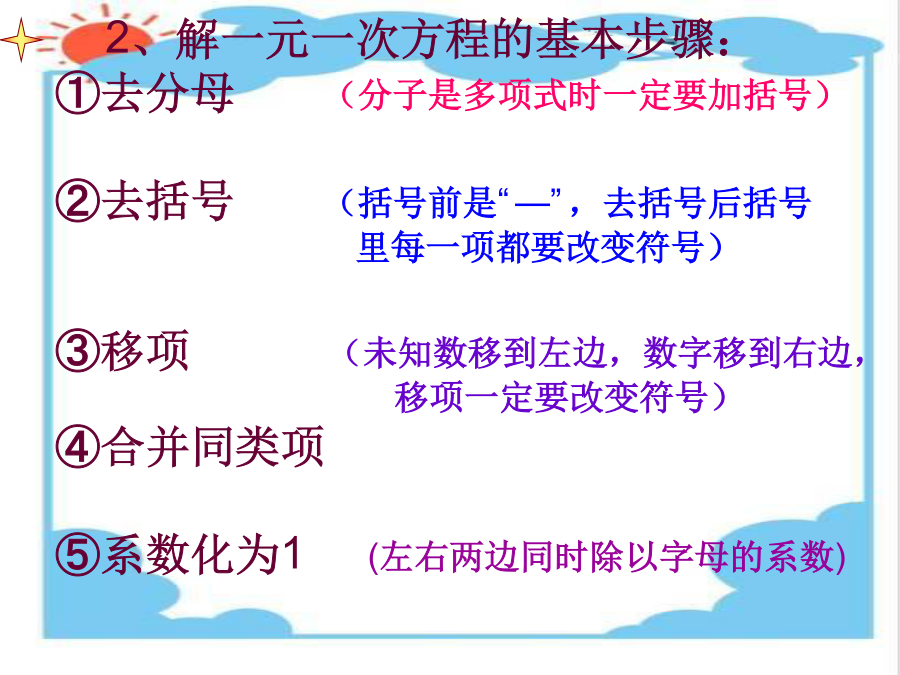 2、解一元一次方程的基本步骤：

①去分母　（分子是多项式时一定要加括号）

②去括号　（括号前是“—”，去括号后括号里每一项都要改变符号）

③移项　（未知数移到左边，数字移到右边，移项一定要改变符号）

④合并同类项

⑤系数化为1　(左右两边同时除以字母的系数)